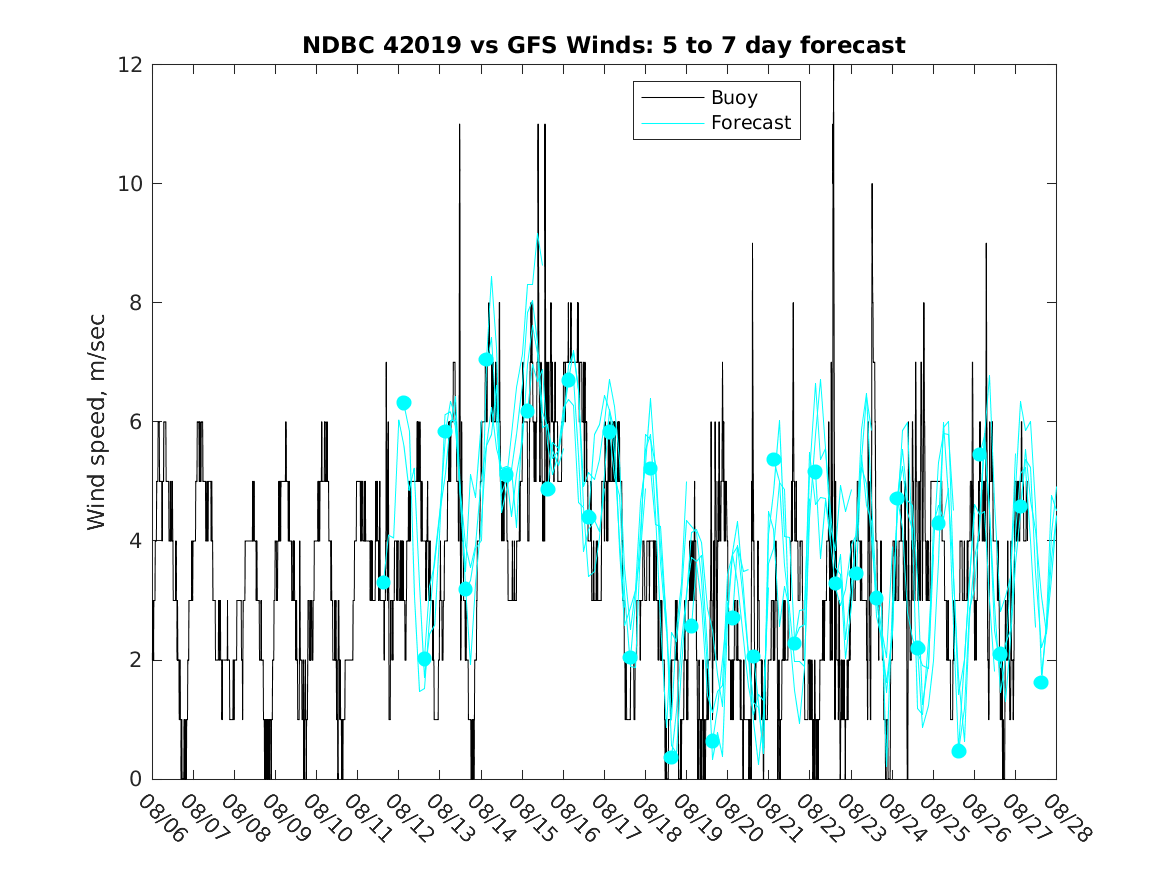 NDBC 42019 vs GFS Winds: 5 to 7 day forecast

Buoy
Forecast

Wind speed, m/sec

12
10
8
6
4
2
0

08/06 08/07 08/08 08/09 08/10 08/11 08/12 08/13 08/14 08/15 08/16 08/17 08/18 08/19 08/20 08/21 08/22 08/23 08/24 08/25 08/26 08/27 08/28